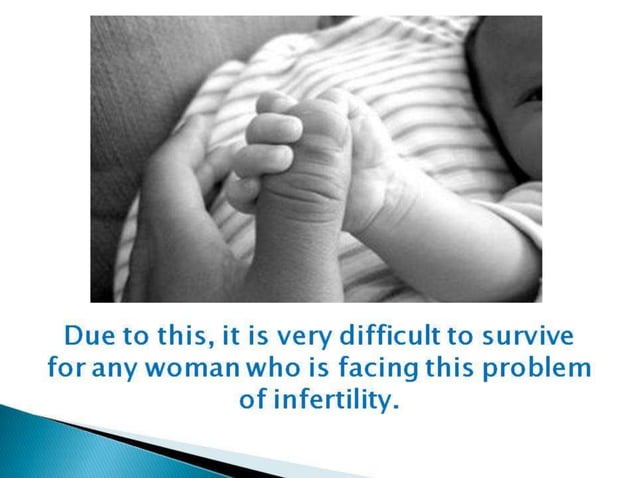 Due to this, it is very difficult to survive for any woman who is facing this problem of infertility.